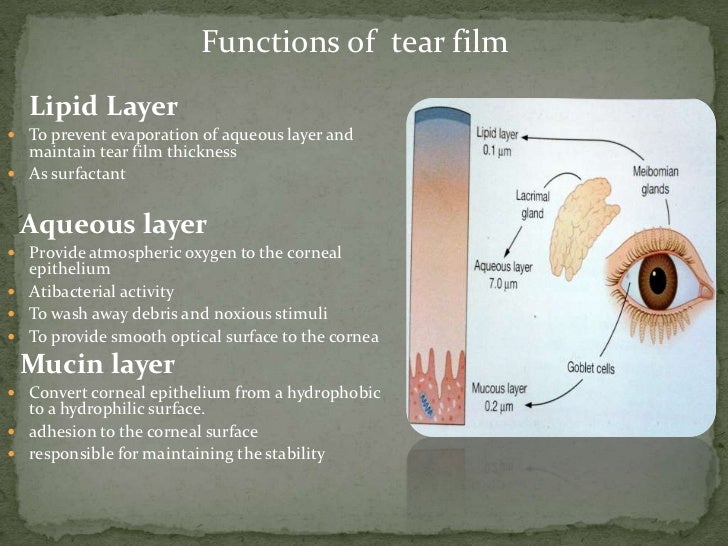 Functions of tear film

Lipid Layer
- To prevent evaporation of aqueous layer and maintain tear film thickness
- As surfactant

Aqueous layer
- Provide atmospheric oxygen to the corneal epithelium
- Atibacterial activity
- To wash away debris and noxious stimuli
- To provide smooth optical surface to the cornea

Mucin layer
- Convert corneal epithelium from a hydrophobic to a hydrophilic surface.
- adhesion to the corneal surface
- responsible for maintaining the stability

Lipid layer
0.1 μm
Meibomian glands
Lacrimal gland
Aqueous layer
7.0 μm
Goblet cells
Mucous layer
0.2 μm